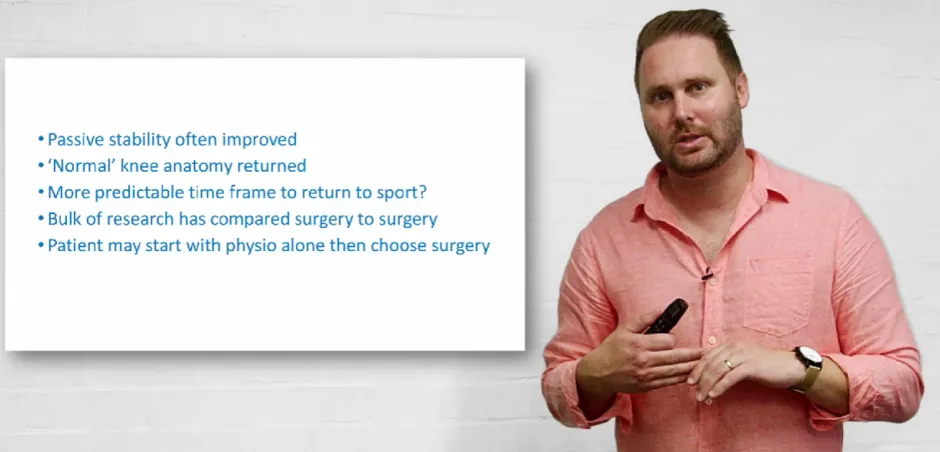 • Passive stability often improved
• 'Normal' knee anatomy returned
• More predictable time frame to return to sport?
• Bulk of research has compared surgery to surgery
• Patient may start with physio alone then choose surgery